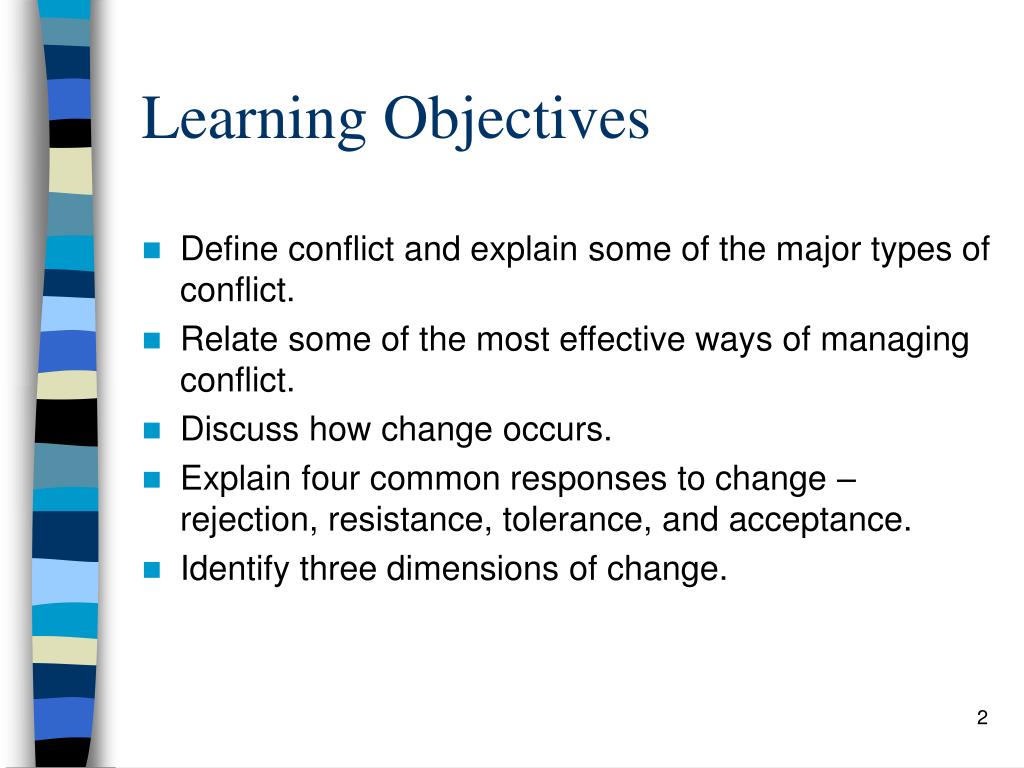 Learning Objectives

- Define conflict and explain some of the major types of conflict.
- Relate some of the most effective ways of managing conflict.
- Discuss how change occurs.
- Explain four common responses to change – rejection, resistance, tolerance, and acceptance.
- Identify three dimensions of change.

2